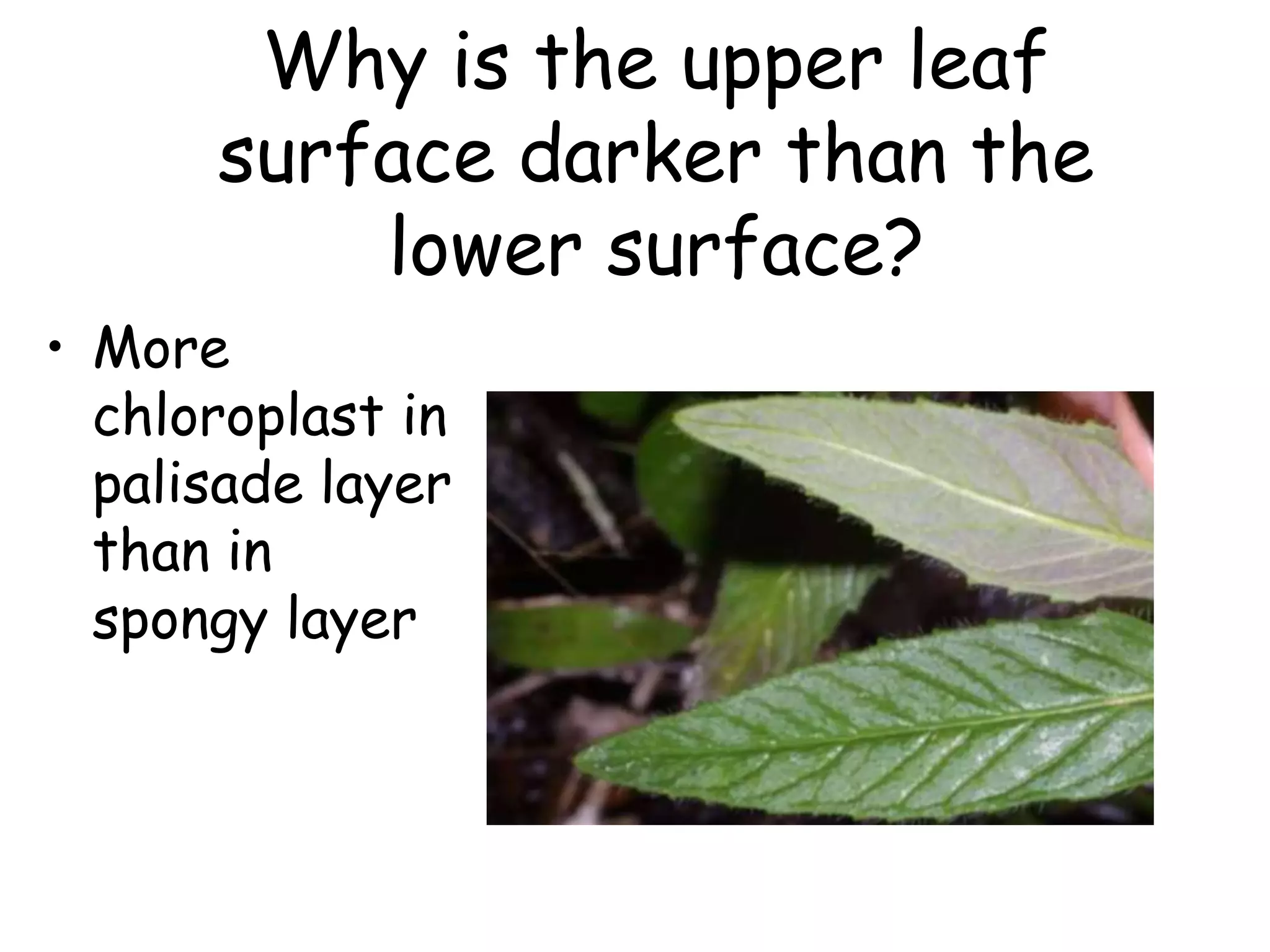 Why is the upper leaf surface darker than the lower surface?

• More chloroplast in palisade layer than in spongy layer